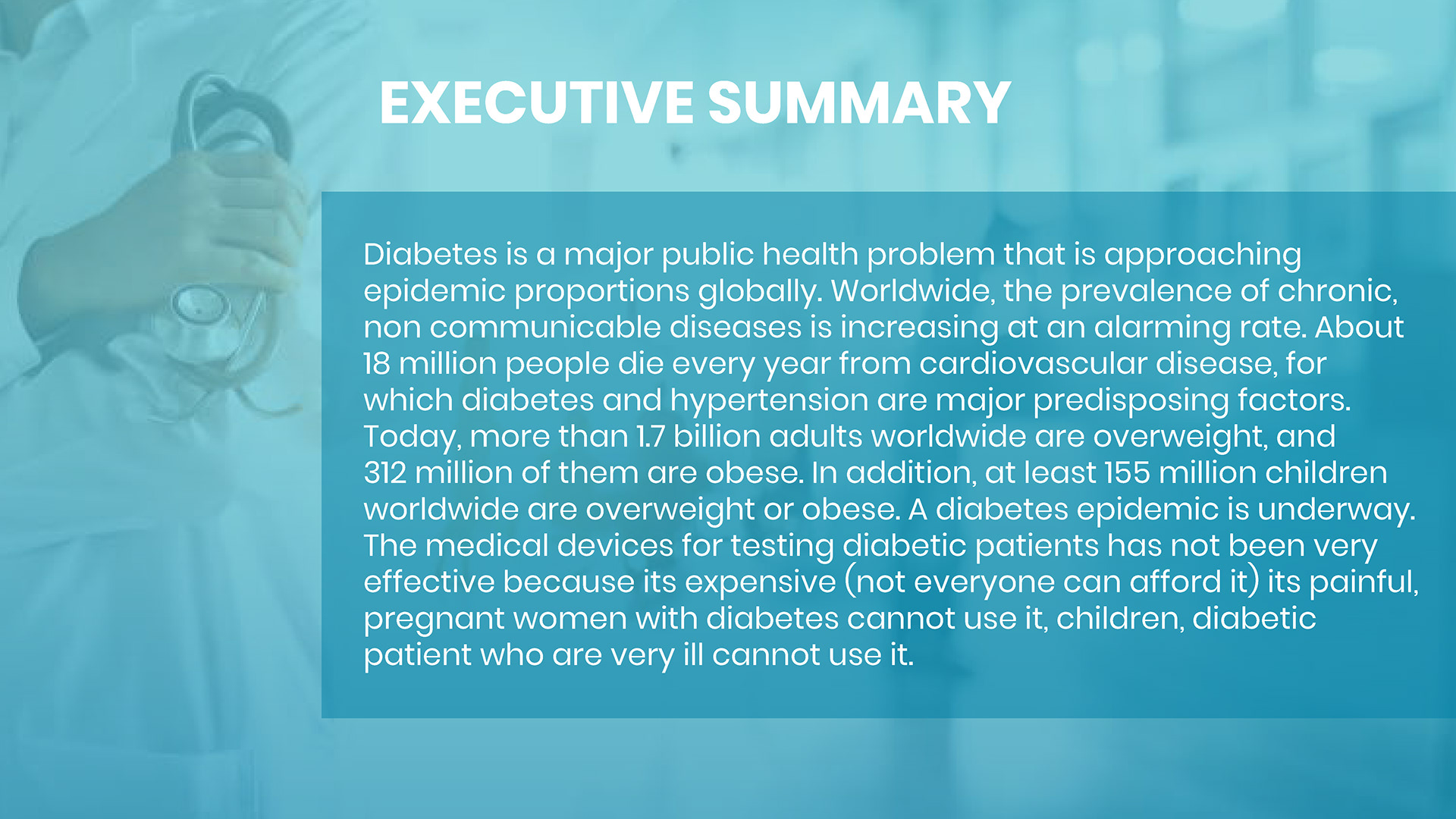 EXECUTIVE SUMMARY

Diabetes is a major public health problem that is approaching epidemic proportions globally. Worldwide, the prevalence of chronic, non communicable diseases is increasing at an alarming rate. About 18 million people die every year from cardiovascular disease, for which diabetes and hypertension are major predisposing factors. Today, more than 1.7 billion adults worldwide are overweight, and 312 million of them are obese. In addition, at least 155 million children worldwide are overweight or obese. A diabetes epidemic is underway. The medical devices for testing diabetic patients has not been very effective because its expensive (not everyone can afford it) its painful, pregnant women with diabetes cannot use it, children, diabetic patient who are very ill cannot use it.